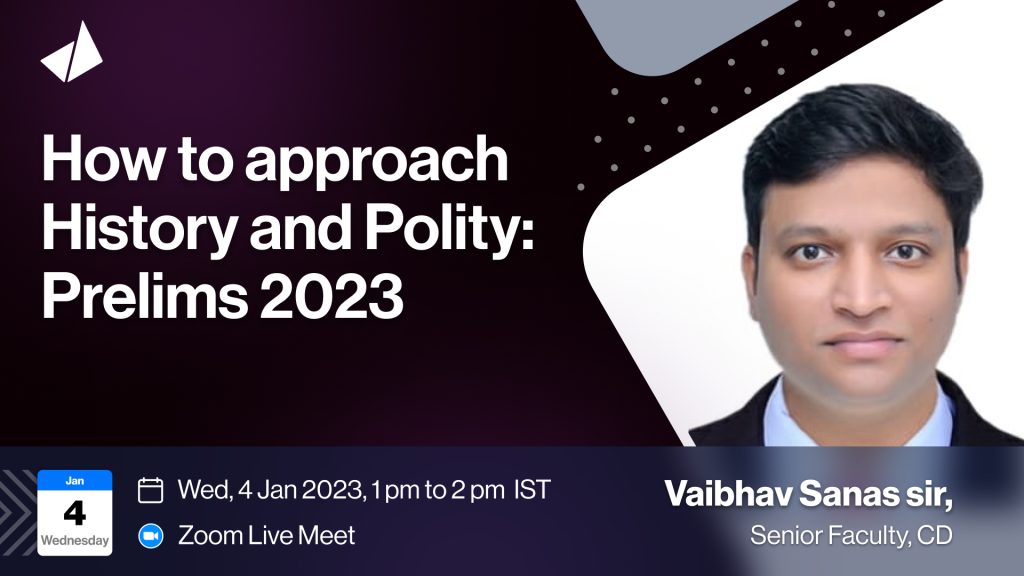 How to approach History and Polity: Prelims 2023

Jan
4
Wednesday

Wed, 4 Jan 2023, 1 pm to 2 pm IST
Zoom Live Meet

Vaibhav Sanas sir,
Senior Faculty, CD